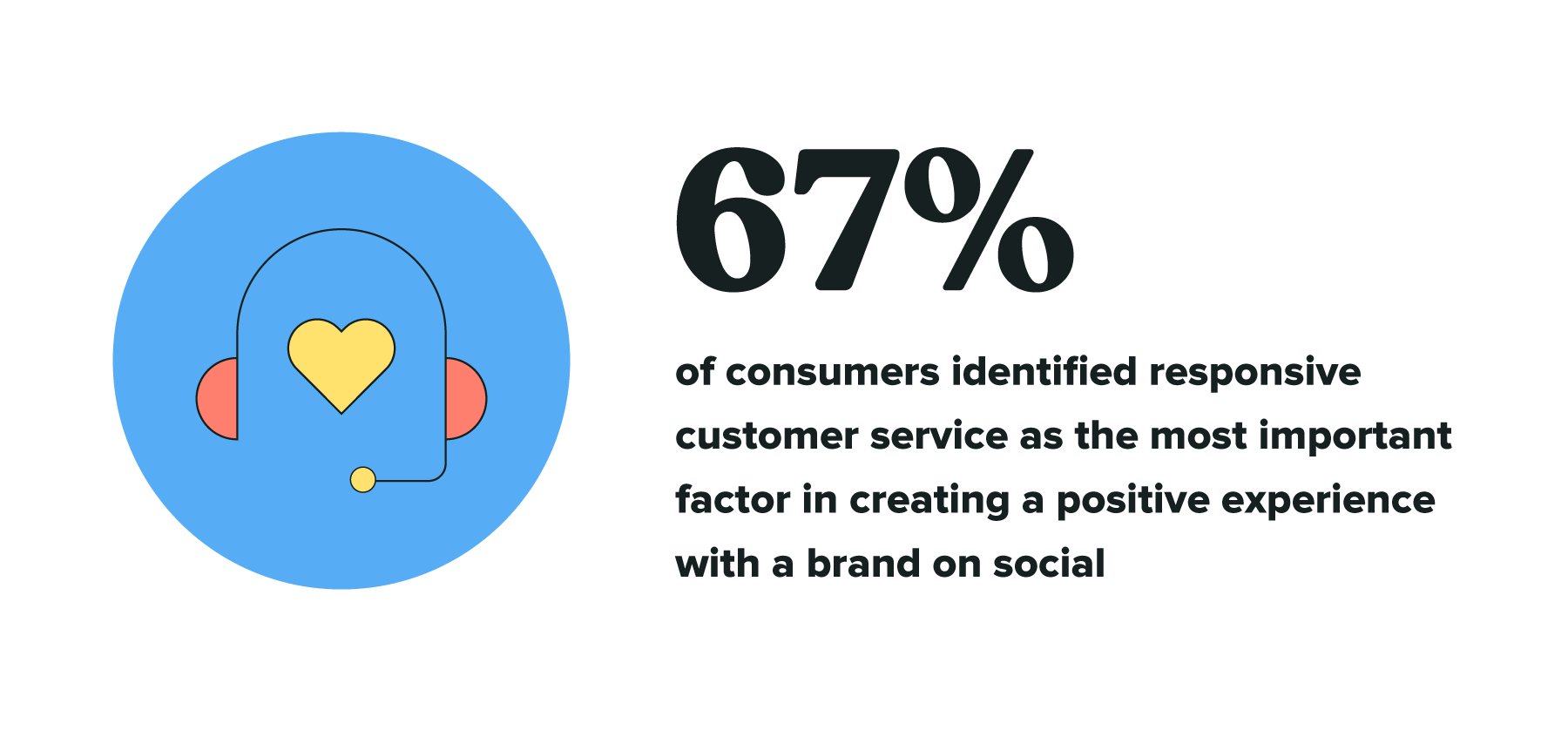 67%

of consumers identified responsive customer service as the most important factor in creating a positive experience with a brand on social